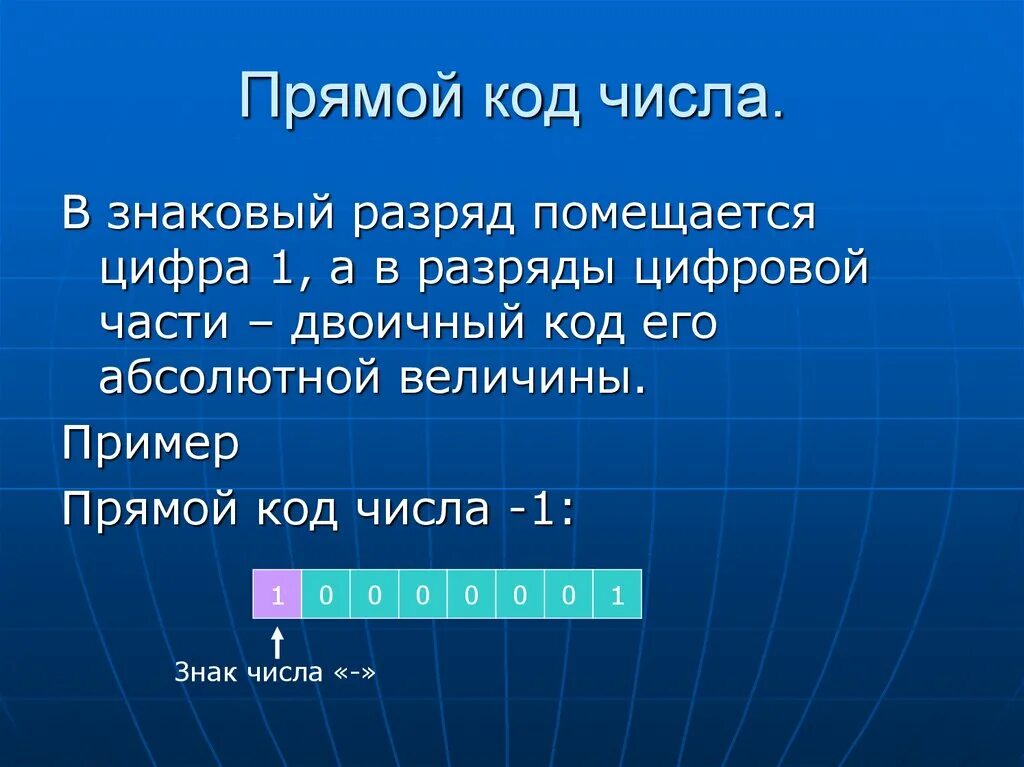 Прямой код числа.

В знаковый разряд помещается цифра 1, а в разряды цифровой части – двоичный код его абсолютной величины.

Пример

Прямой код числа -1:

| 1 | 0 | 0 | 0 | 0 | 0 | 0 | 1 |
|---|---|---|---|---|---|---|---|

Знак числа «-»